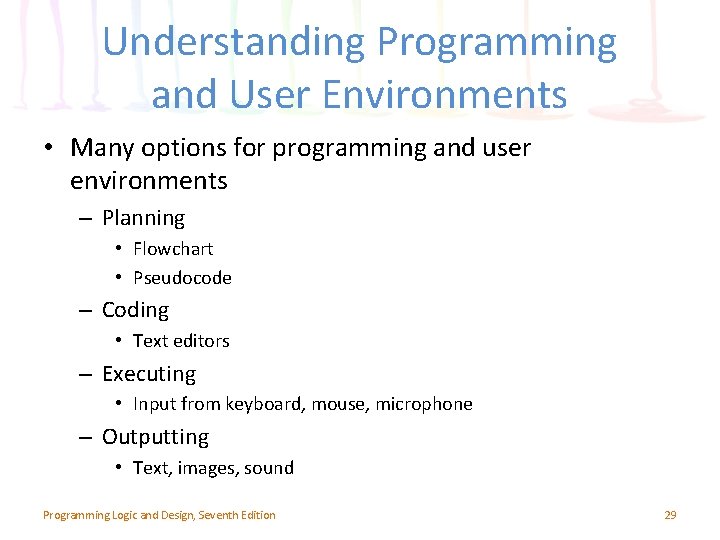 Understanding Programming and User Environments

• Many options for programming and user environments
  – Planning
    • Flowchart
    • Pseudocode
  – Coding
    • Text editors
  – Executing
    • Input from keyboard, mouse, microphone
  – Outputting
    • Text, images, sound

Programming Logic and Design, Seventh Edition

29